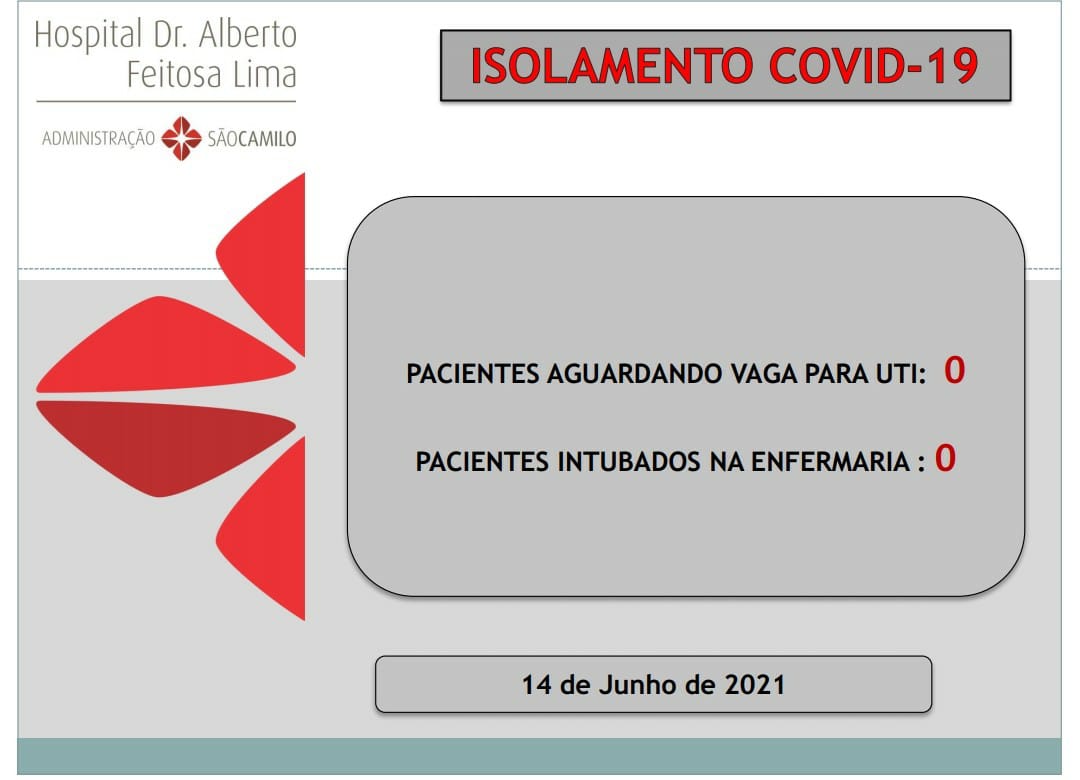 Hospital Dr. Alberto Feitosa Lima

ADMINISTRAÇÃO SÃOCAMILO

ISOLAMENTO COVID-19

PACIENTES AGUARDANDO VAGA PARA UTI: 0

PACIENTES INTUBADOS NA ENFERMARIA : 0

14 de Junho de 2021